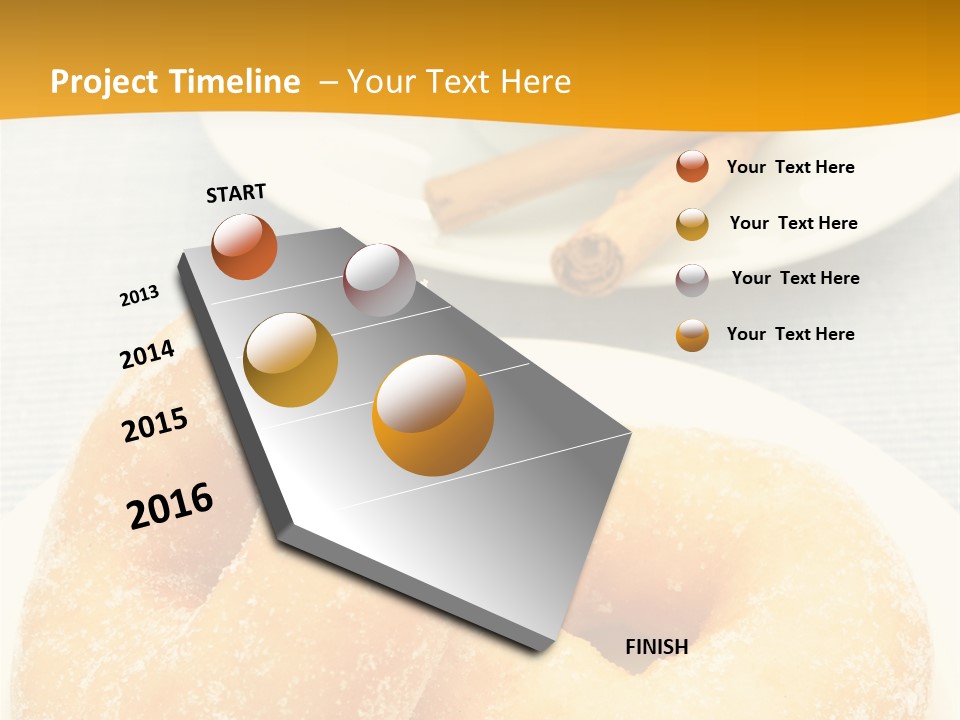 Project Timeline – Your Text Here

START

2013

2014

2015

2016

FINISH

Your Text Here

Your Text Here

Your Text Here

Your Text Here